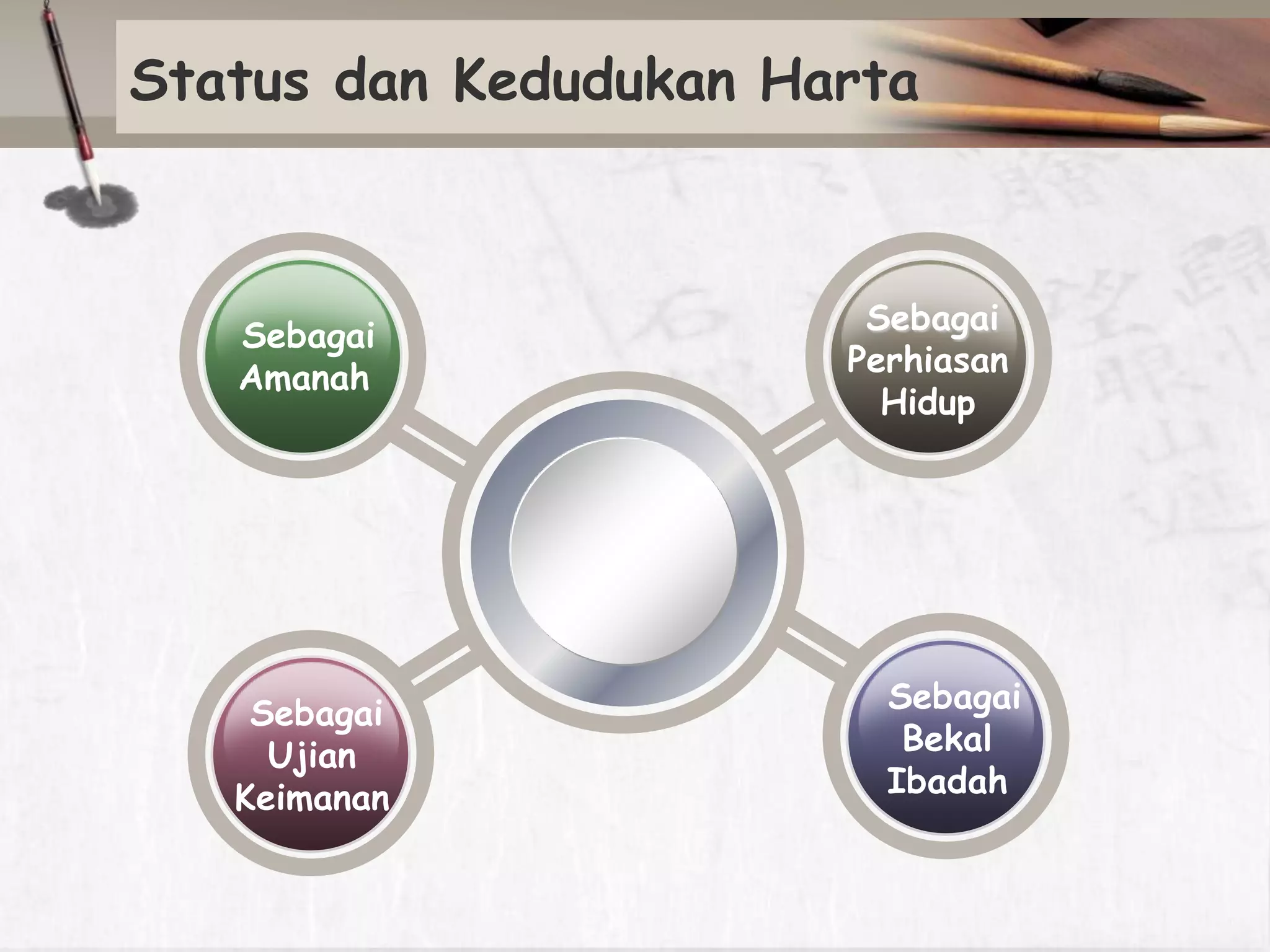 Status dan Kedudukan Harta

Sebagai Amanah

Sebagai Perhiasan Hidup

Sebagai Ujian Keimanan

Sebagai Bekal Ibadah